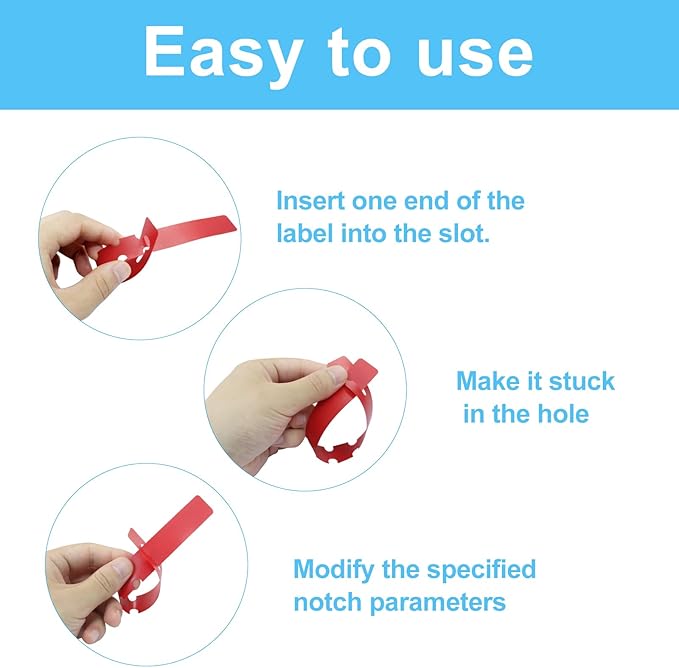 Easy to use

Insert one end of the label into the slot.

Make it stuck in the hole

Modify the specified notch parameters